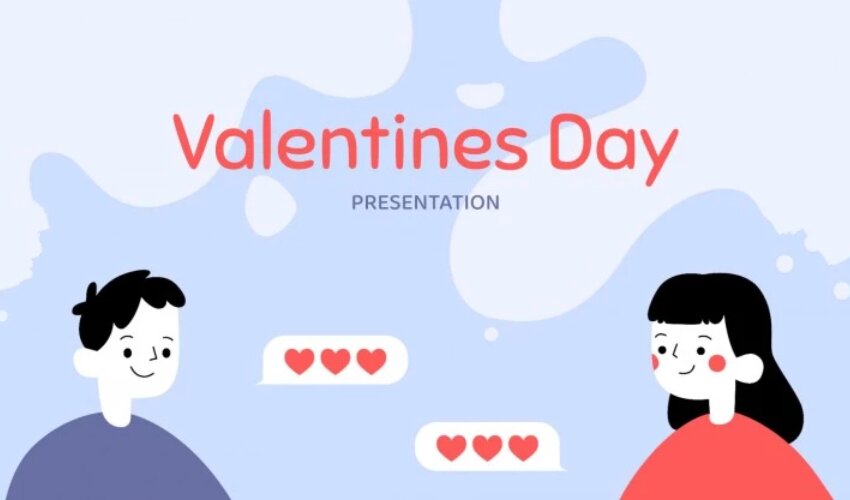 Valentines Day

PRESENTATION